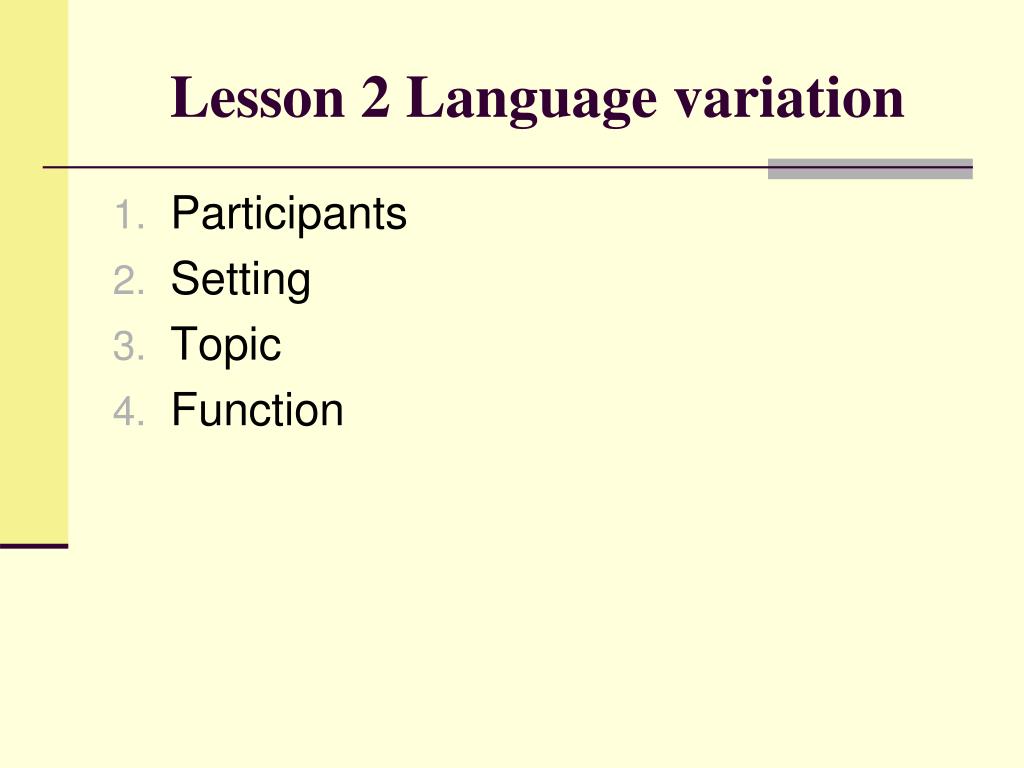 Lesson 2 Language variation

1. Participants
2. Setting
3. Topic
4. Function